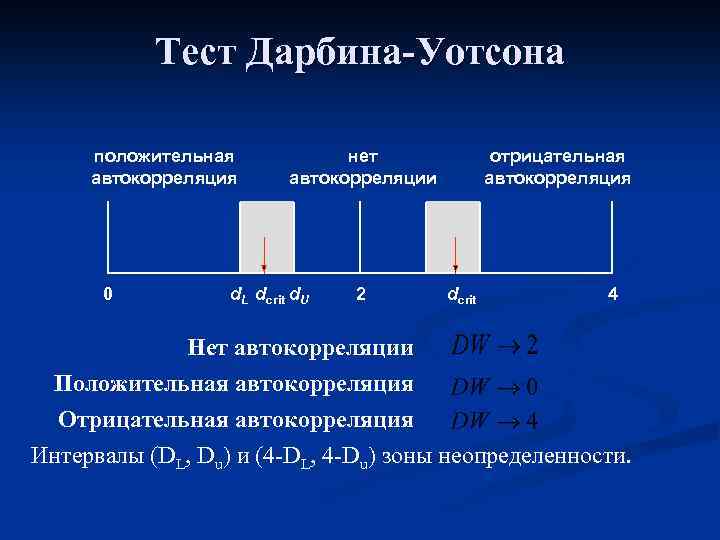 Тест Дарбина-Уотсона

положительная автокорреляция

нет автокорреляции

отрицательная автокорреляция

0

$d_L$ $d_{crit}$ $d_U$

2

$d_{crit}$

4

Нет автокорреляции $DW \to 2$

Положительная автокорреляция $DW \to 0$

Отрицательная автокорреляция $DW \to 4$

Интервалы ($D_L$, $D_u$) и (4-$D_L$, 4-$D_u$) зоны неопределенности.